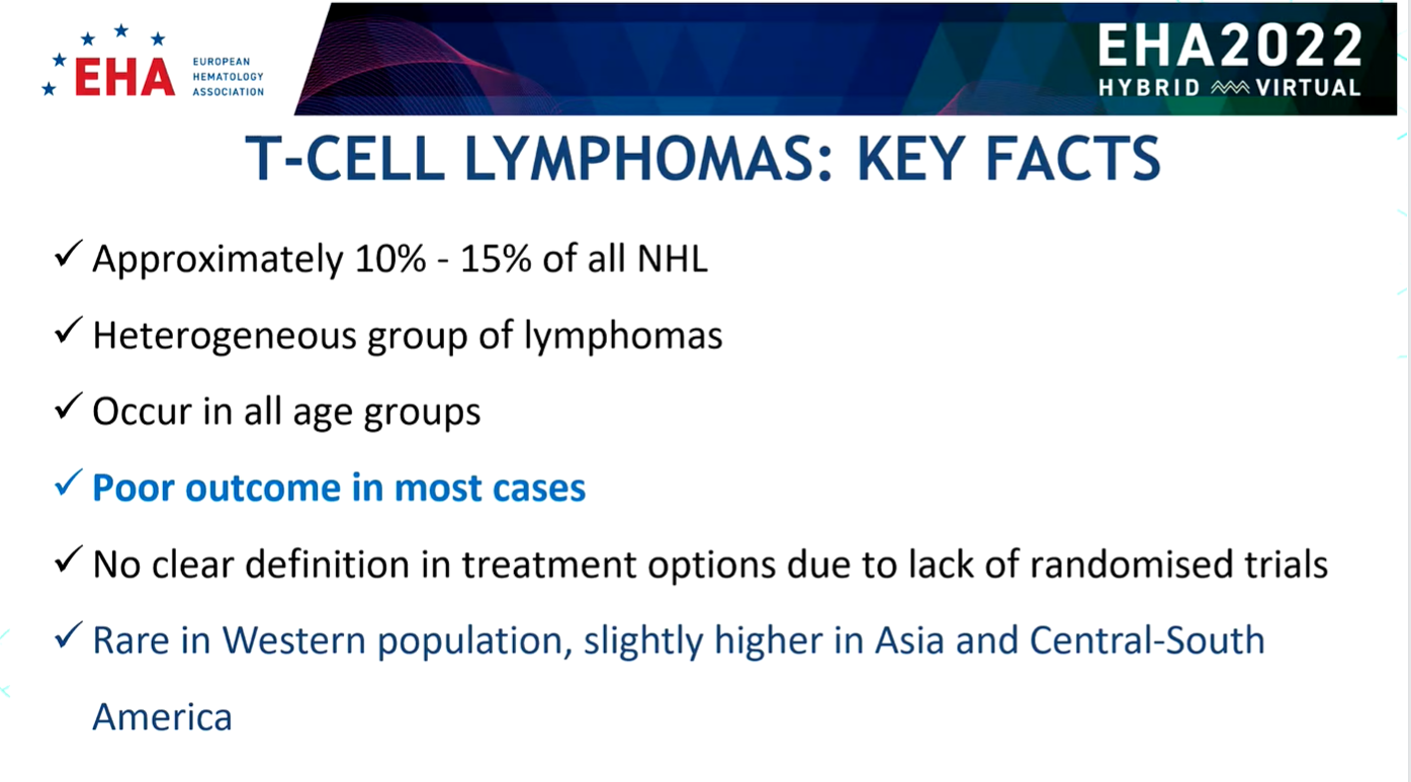 EHA EUROPEAN HEMATOLOGY ASSOCIATION

EHA2022 HYBRID VIRTUAL

T-CELL LYMPHOMAS: KEY FACTS

✓ Approximately 10% - 15% of all NHL

✓ Heterogeneous group of lymphomas

✓ Occur in all age groups

✓ Poor outcome in most cases

✓ No clear definition in treatment options due to lack of randomised trials

✓ Rare in Western population, slightly higher in Asia and Central-South America